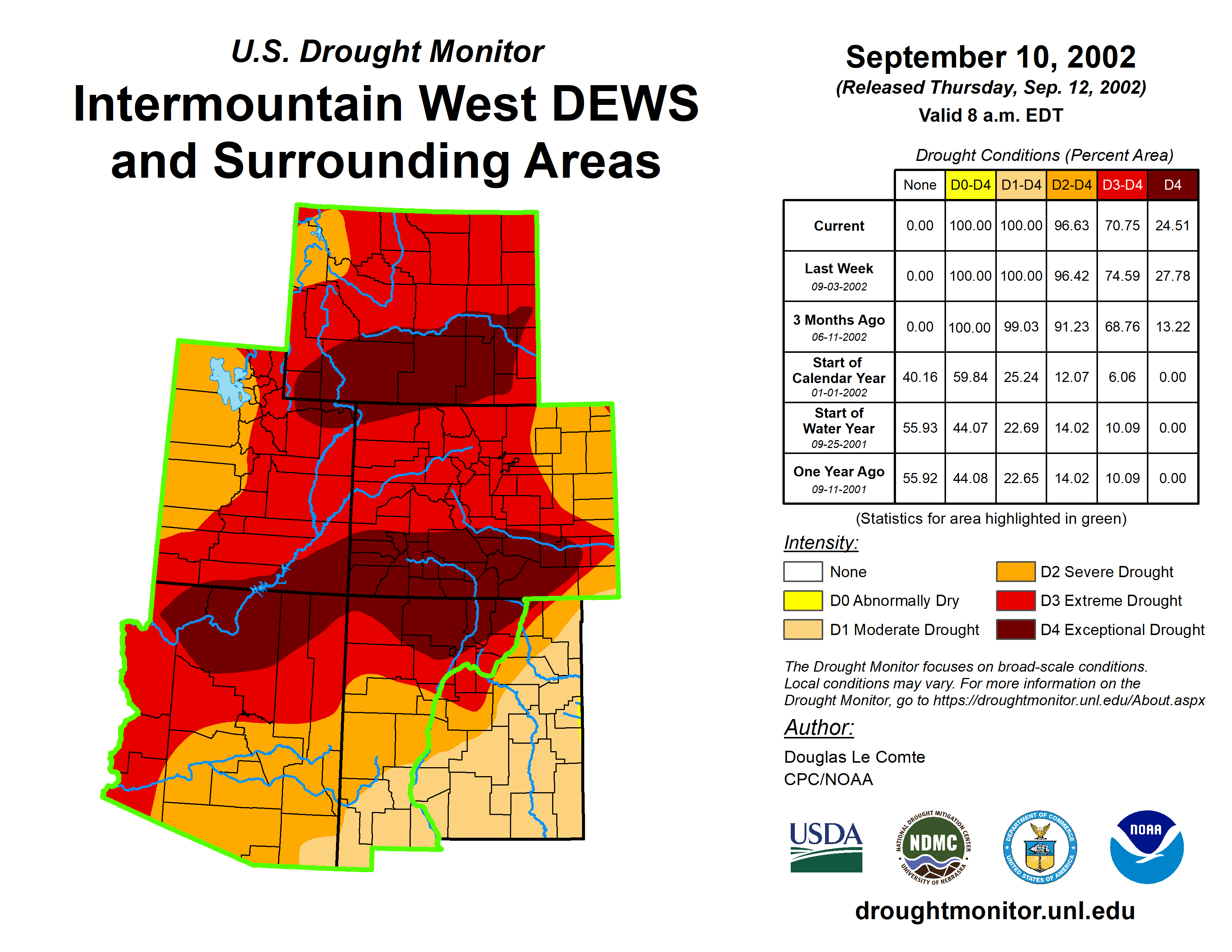 U.S. Drought Monitor

Intermountain West DEWS and Surrounding Areas

September 10, 2002

(Released Thursday, Sep. 12, 2002)

Valid 8 a.m. EDT

Drought Conditions (Percent Area)

| | None | D0-D4 | D1-D4 | D2-D4 | D3-D4 | D4 |
|---|---|---|---|---|---|---|
| Current | 0.00 | 100.00 | 100.00 | 96.63 | 70.75 | 24.51 |
| Last Week 09-03-2002 | 0.00 | 100.00 | 100.00 | 96.42 | 74.59 | 27.78 |
| 3 Months Ago 06-11-2002 | 0.00 | 100.00 | 99.03 | 91.23 | 68.76 | 13.22 |
| Start of Calendar Year 01-01-2002 | 40.16 | 59.84 | 25.24 | 12.07 | 6.06 | 0.00 |
| Start of Water Year 09-25-2001 | 55.93 | 44.07 | 22.69 | 14.02 | 10.09 | 0.00 |
| One Year Ago 09-11-2001 | 55.92 | 44.08 | 22.65 | 14.02 | 10.09 | 0.00 |

(Statistics for area highlighted in green)

Intensity:

None

D0 Abnormally Dry

D1 Moderate Drought

D2 Severe Drought

D3 Extreme Drought

D4 Exceptional Drought

The Drought Monitor focuses on broad-scale conditions. Local conditions may vary. For more information on the Drought Monitor, go to https://droughtmonitor.unl.edu/About.aspx

Author:

Douglas Le Comte
CPC/NOAA

USDA

NATIONAL DROUGHT MITIGATION CENTER NDMC UNIVERSITY OF NEBRASKA

DEPARTMENT OF COMMERCE UNITED STATES OF AMERICA

NOAA

droughtmonitor.unl.edu